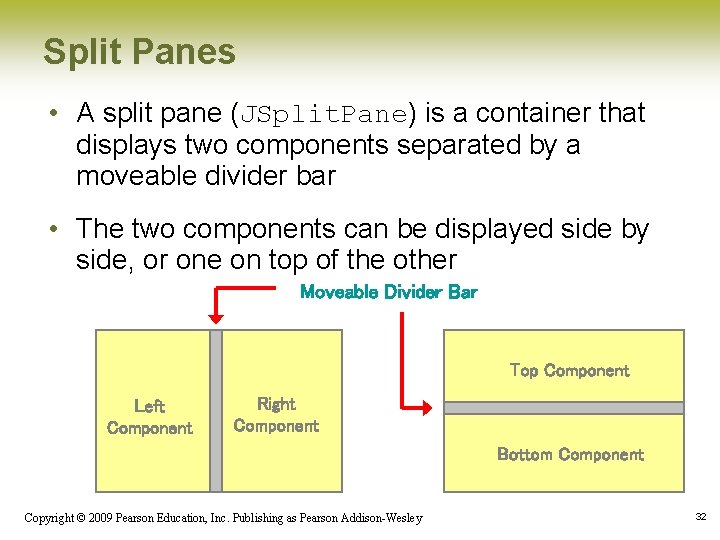 Split Panes

• A split pane (JSplitPane) is a container that displays two components separated by a moveable divider bar

• The two components can be displayed side by side, or one on top of the other

Moveable Divider Bar

Left Component

Right Component

Top Component

Bottom Component

Copyright © 2009 Pearson Education, Inc. Publishing as Pearson Addison-Wesley

32